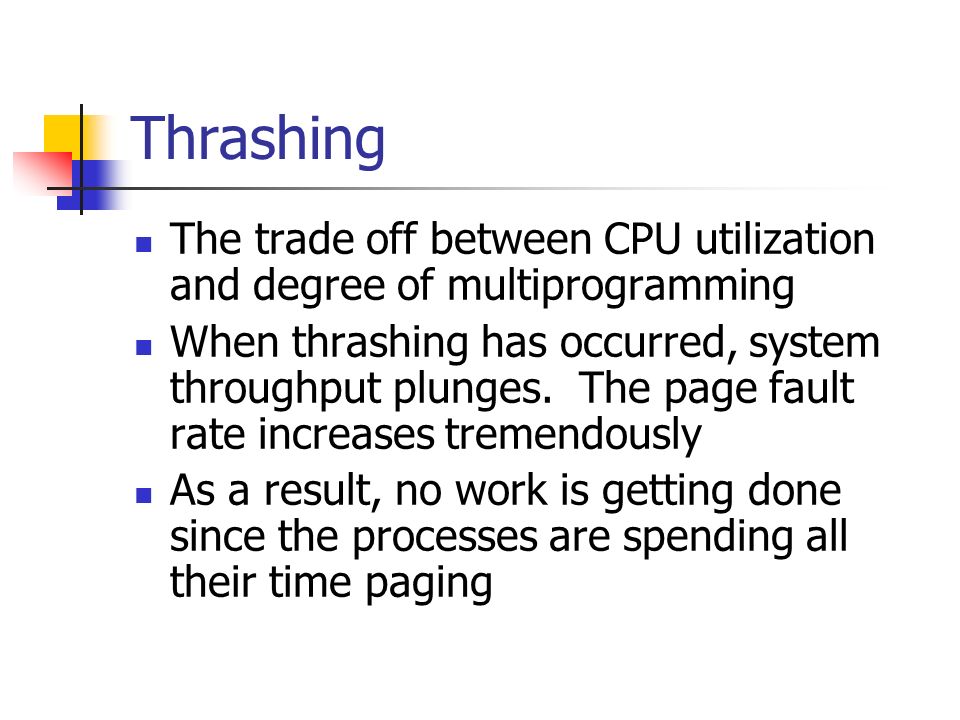 Thrashing

- The trade off between CPU utilization and degree of multiprogramming
- When thrashing has occurred, system throughput plunges.  The page fault rate increases tremendously
- As a result, no work is getting done since the processes are spending all their time paging